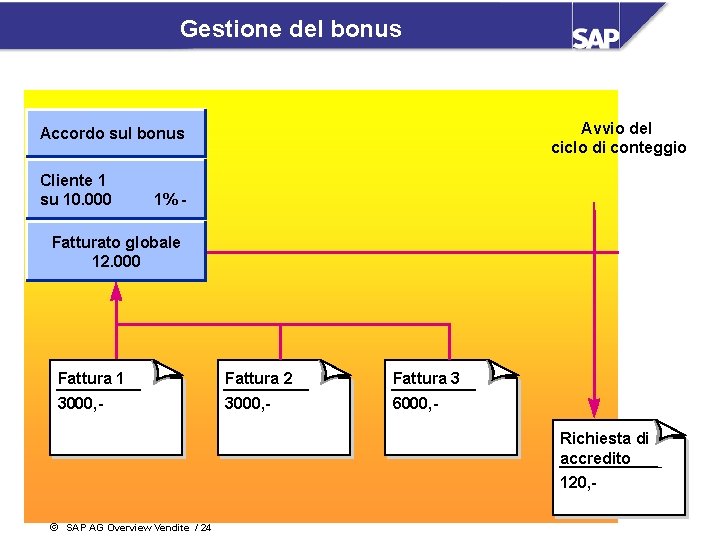 Gestione del bonus

SAP

Accordo sul bonus

Cliente 1
su 10.000 1% -

Fatturato globale
12.000

Avvio del ciclo di conteggio

Fattura 1
3000,-

Fattura 2
3000,-

Fattura 3
6000,-

Richiesta di accredito
120,-

© SAP AG Overview Vendite / 24